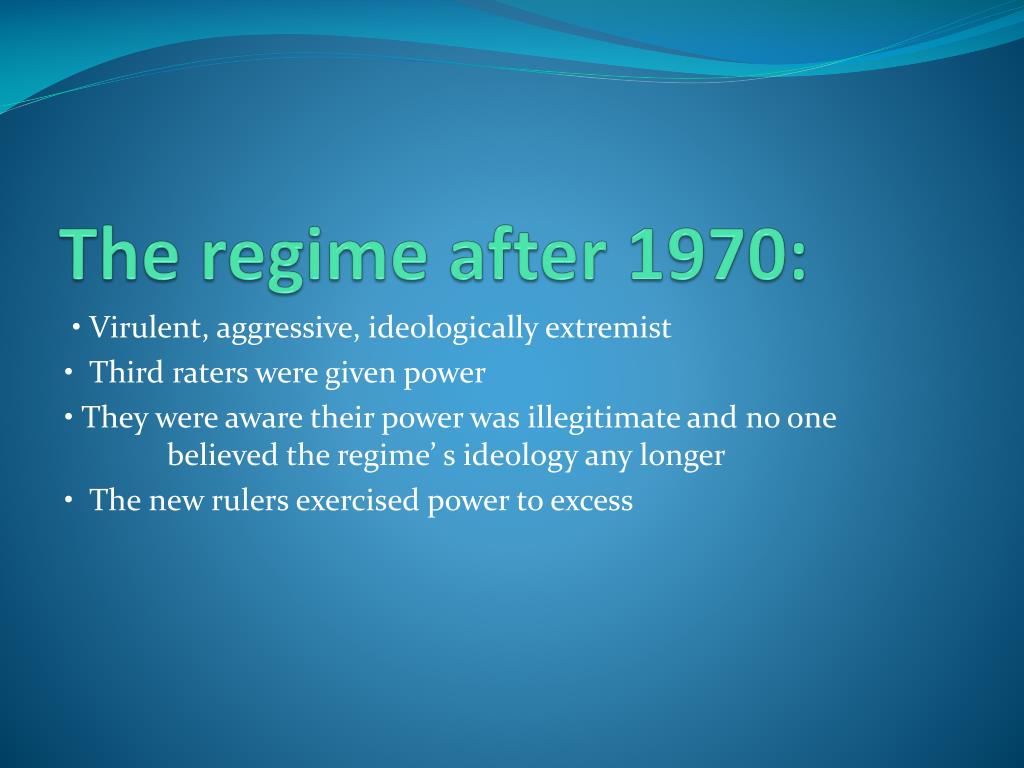 The regime after 1970:

• Virulent, aggressive, ideologically extremist

• Third raters were given power

• They were aware their power was illegitimate and no one believed the regime’ s ideology any longer

• The new rulers exercised power to excess